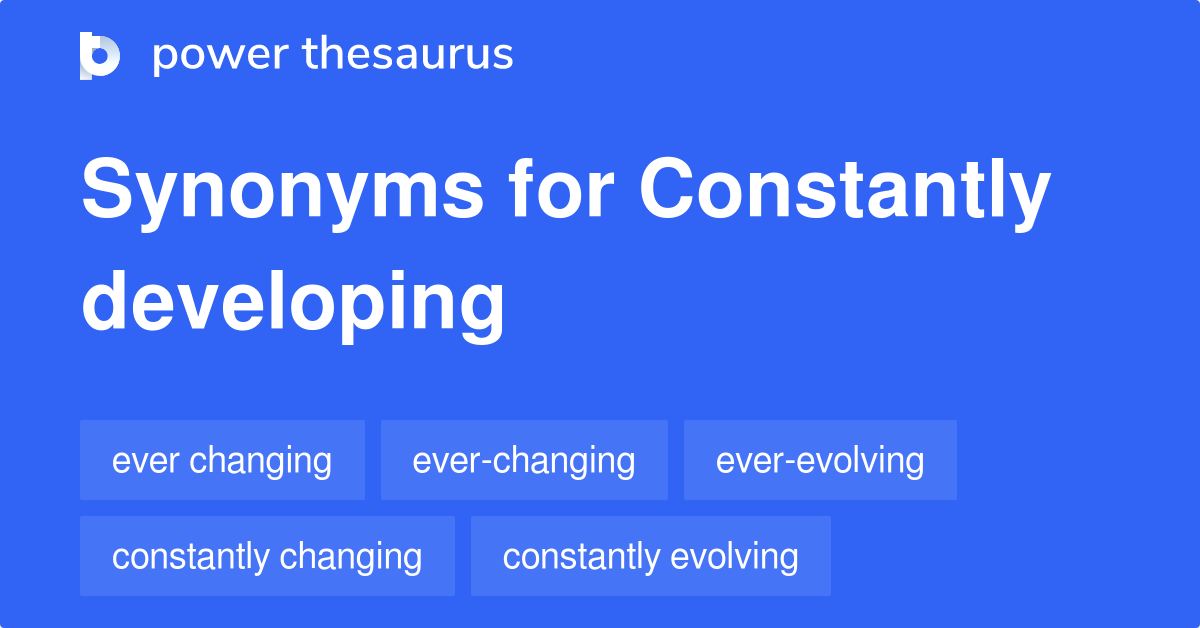 power thesaurus

Synonyms for Constantly developing

ever changing

ever-changing

ever-evolving

constantly changing

constantly evolving